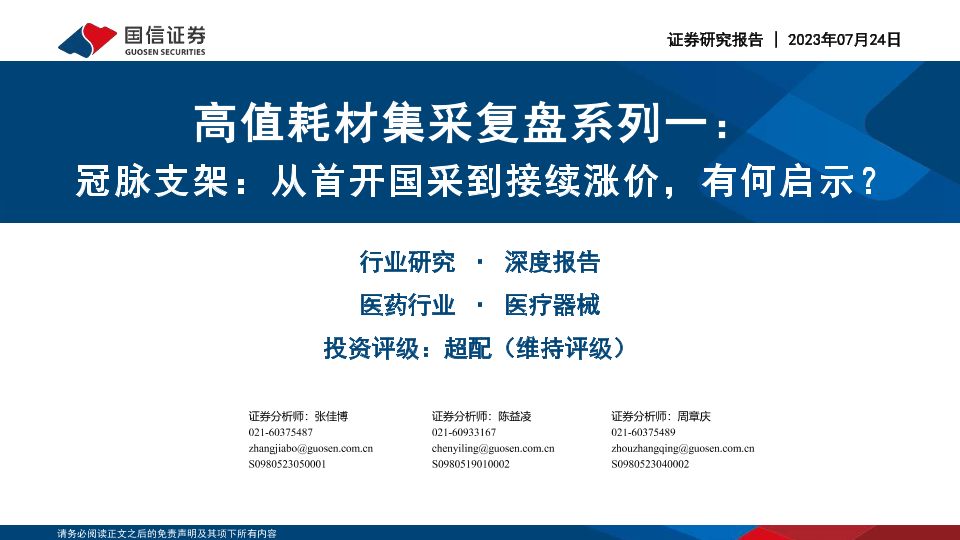 国信证券
GUOSEN SECURITIES

证券研究报告 | 2023年07月24日

高值耗材集采复盘系列一：
冠脉支架：从首开国采到接续涨价，有何启示？

行业研究 · 深度报告
医药行业 · 医疗器械
投资评级：超配（维持评级）

证券分析师：张佳博
021-60375487
zhangjiabo@guosen.com.cn
S0980523050001

证券分析师：陈益凌
021-60933167
chenyiling@guosen.com.cn
S0980519010002

证券分析师：周章庆
021-60375489
zhouzhangqing@guosen.com.cn
S0980523040002

请务必阅读正文之后的免责声明及其项下所有内容